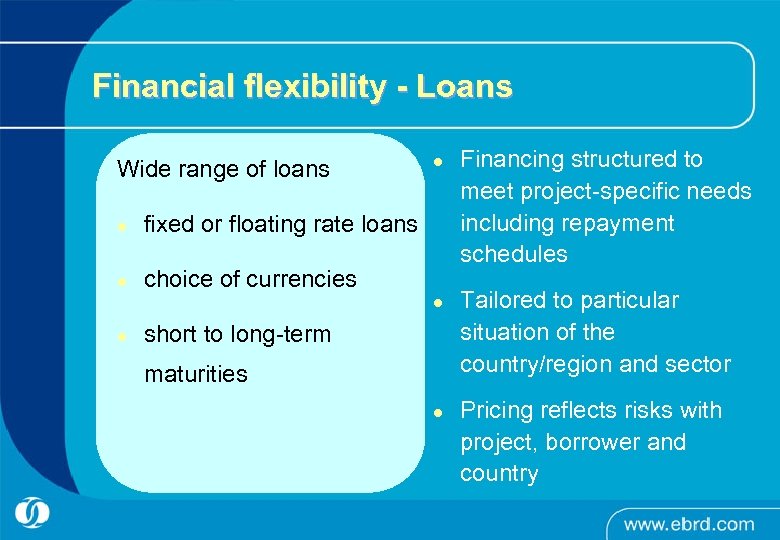 Financial flexibility - Loans

Wide range of loans

- fixed or floating rate loans
- choice of currencies
- short to long-term maturities

- Financing structured to meet project-specific needs including repayment schedules
- Tailored to particular situation of the country/region and sector
- Pricing reflects risks with project, borrower and country

www.ebrd.com